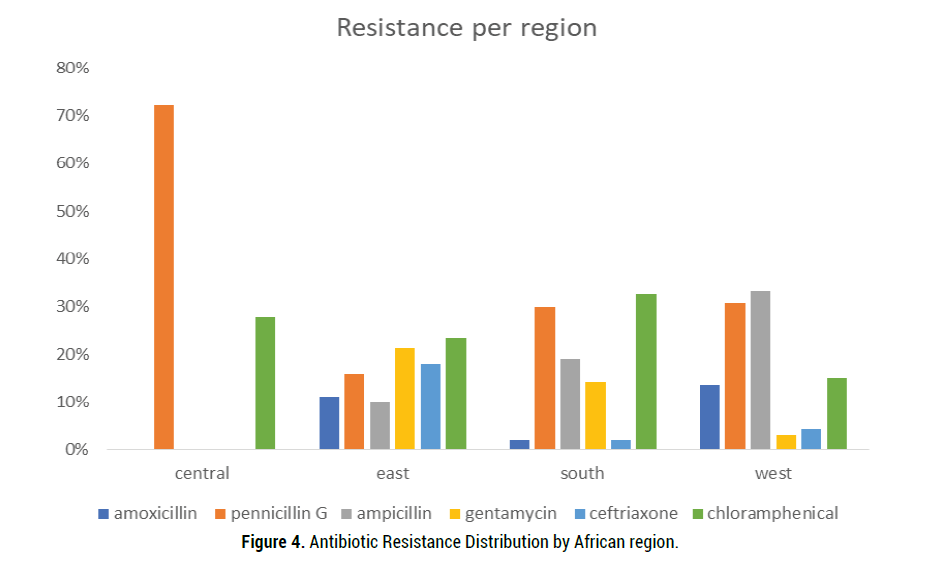 Resistance per region

80%
70%
60%
50%
40%
30%
20%
10%
0%

central
east
south
west

amoxicillin
pennicillin G
ampicillin
gentamycin
ceftriaxone
chloramphenical

**Figure 4.** Antibiotic Resistance Distribution by African region.